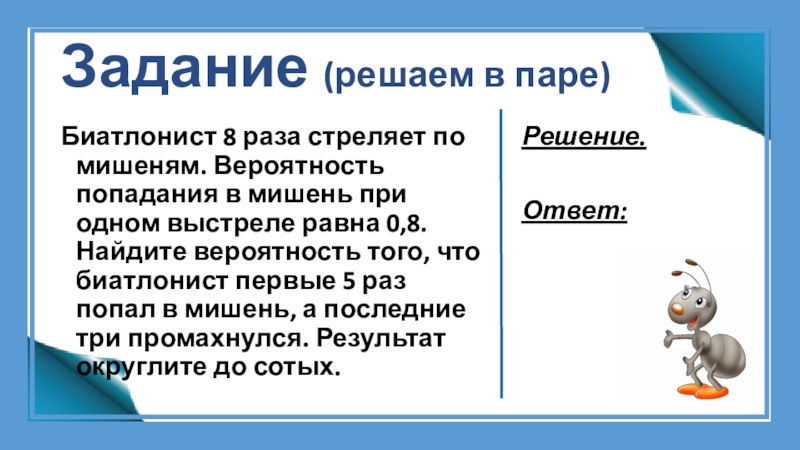 Задание (решаем в паре)

Биатлонист 8 раза стреляет по мишеням. Вероятность попадания в мишень при одном выстреле равна 0,8. Найдите вероятность того, что биатлонист первые 5 раз попал в мишень, а последние три промахнулся. Результат округлите до сотых.

Решение.

Ответ: